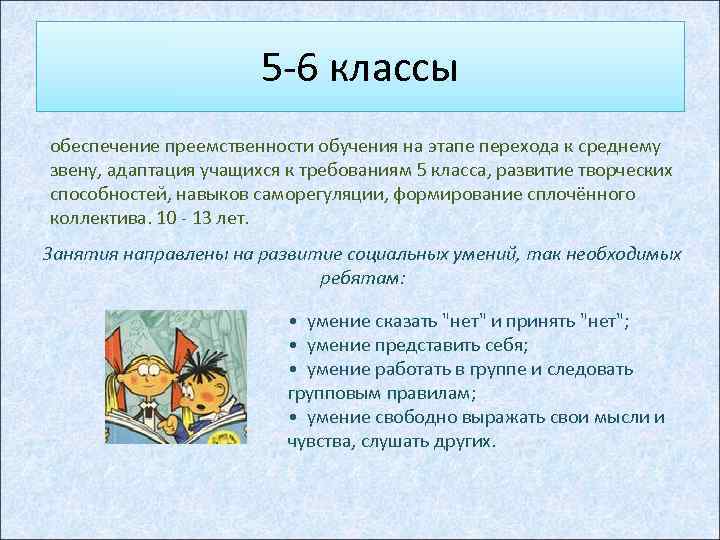 5-6 классы

обеспечение преемственности обучения на этапе перехода к среднему звену, адаптация учащихся к требованиям 5 класса, развитие творческих способностей, навыков саморегуляции, формирование сплочённого коллектива. 10 - 13 лет.

Занятия направлены на развитие социальных умений, так необходимых ребятам:

• умение сказать "нет" и принять "нет";
• умение представить себя;
• умение работать в группе и следовать групповым правилам;
• умение свободно выражать свои мысли и чувства, слушать других.